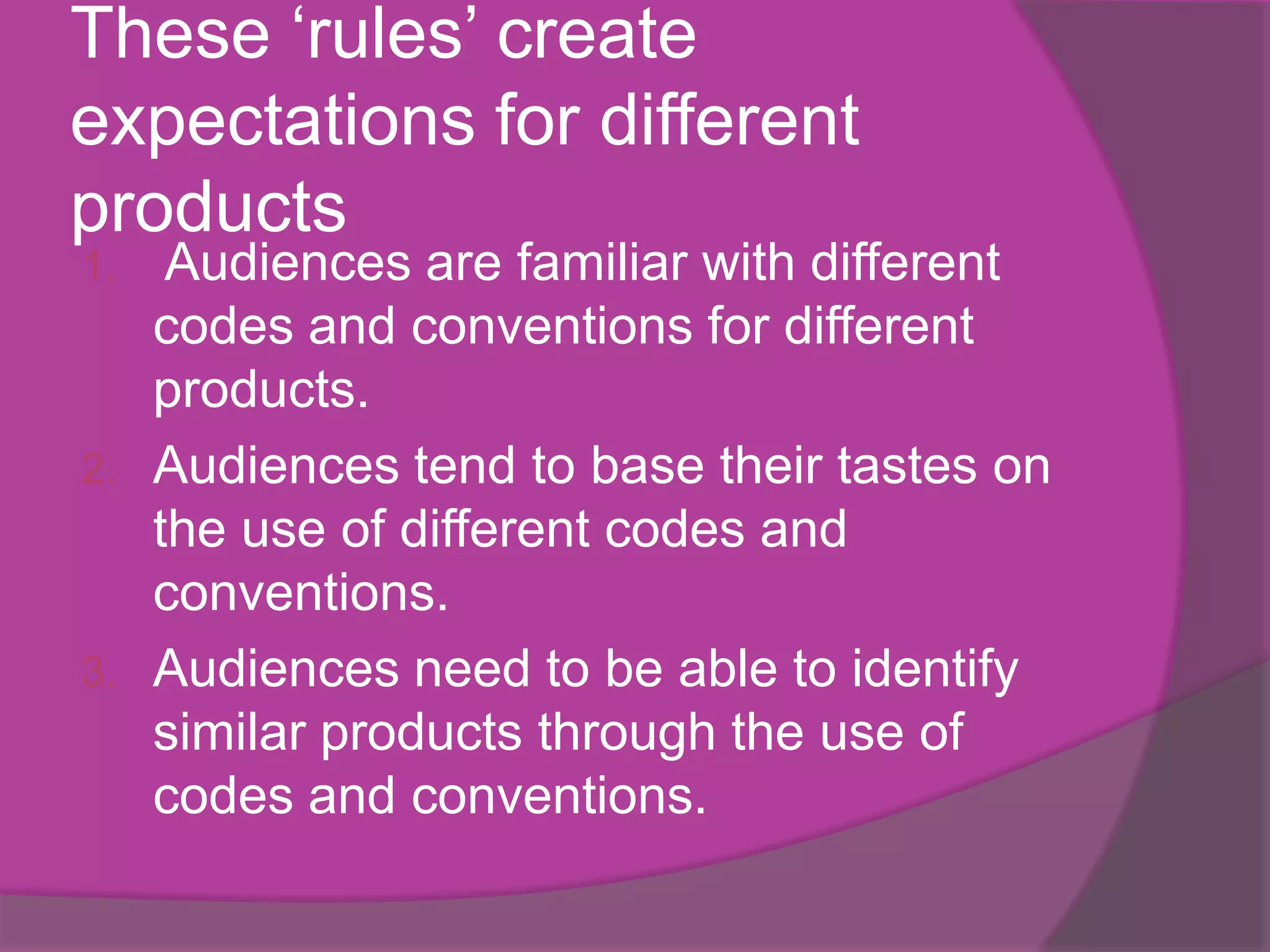 These ‘rules’ create expectations for different products

1. Audiences are familiar with different codes and conventions for different products.
2. Audiences tend to base their tastes on the use of different codes and conventions.
3. Audiences need to be able to identify similar products through the use of codes and conventions.